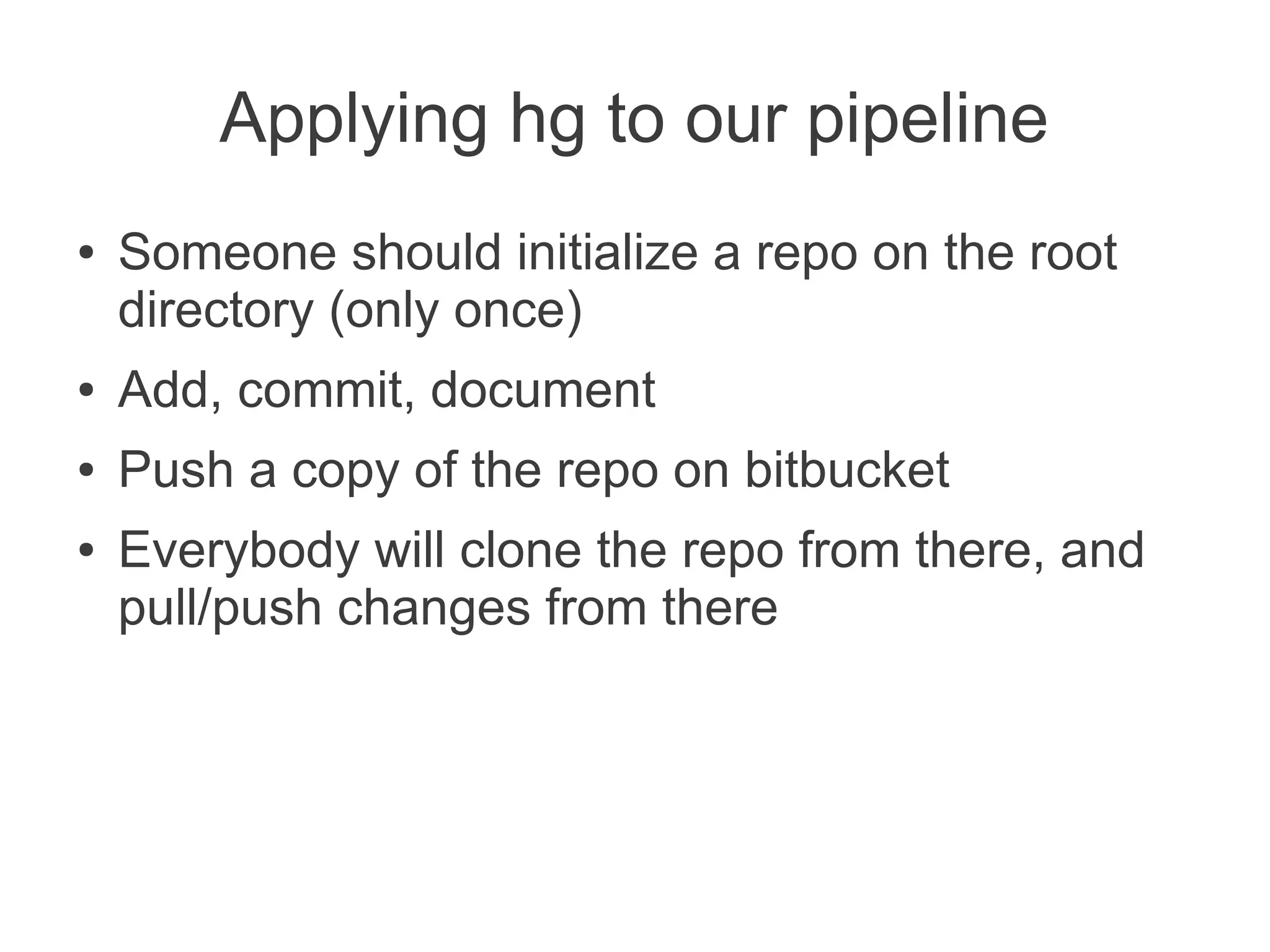 Applying hg to our pipeline

• Someone should initialize a repo on the root directory (only once)
• Add, commit, document
• Push a copy of the repo on bitbucket
• Everybody will clone the repo from there, and pull/push changes from there